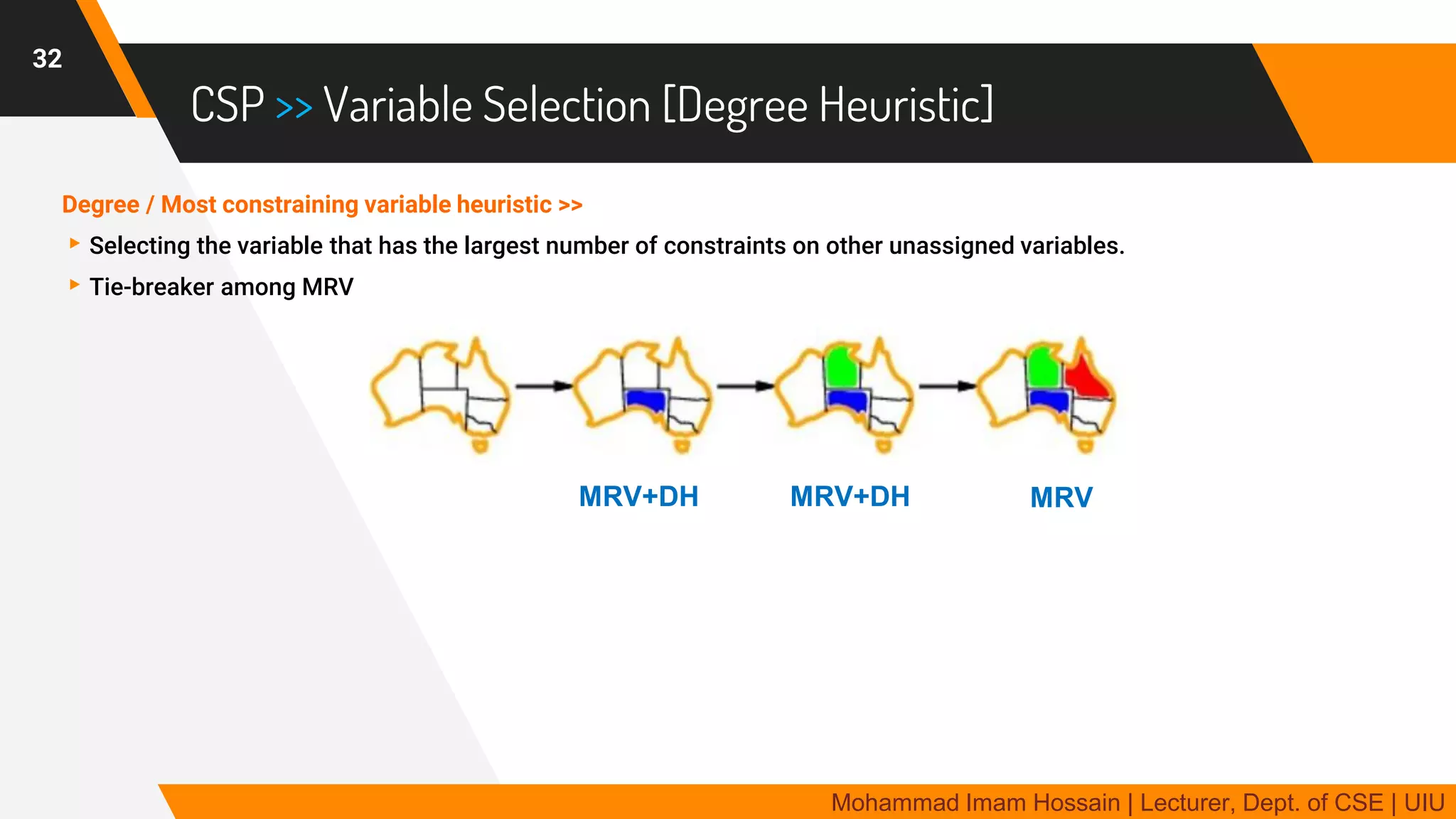 32

CSP >> Variable Selection [Degree Heuristic]

Degree / Most constraining variable heuristic >>

Selecting the variable that has the largest number of constraints on other unassigned variables.

Tie-breaker among MRV

MRV+DH

MRV+DH

MRV

Mohammad Imam Hossain | Lecturer, Dept. of CSE | UIU